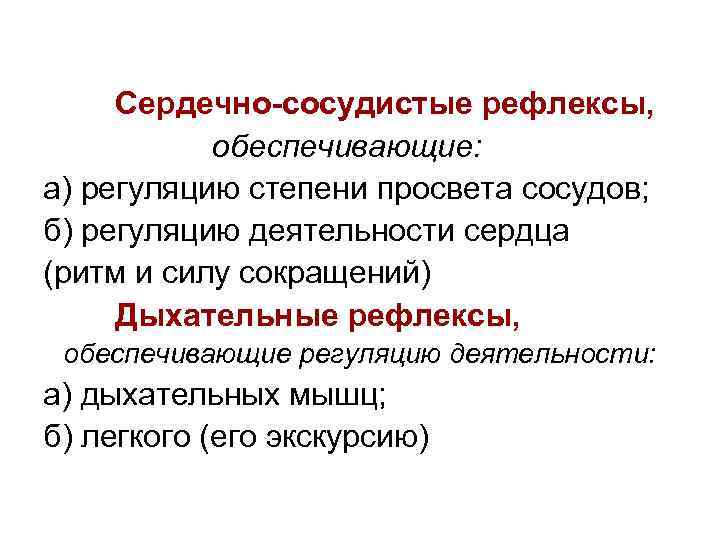 Сердечно-сосудистые рефлексы, обеспечивающие:

а) регуляцию степени просвета сосудов;
б) регуляцию деятельности сердца (ритм и силу сокращений)

Дыхательные рефлексы, обеспечивающие регуляцию деятельности:

а) дыхательных мышц;
б) легкого (его экскурсию)